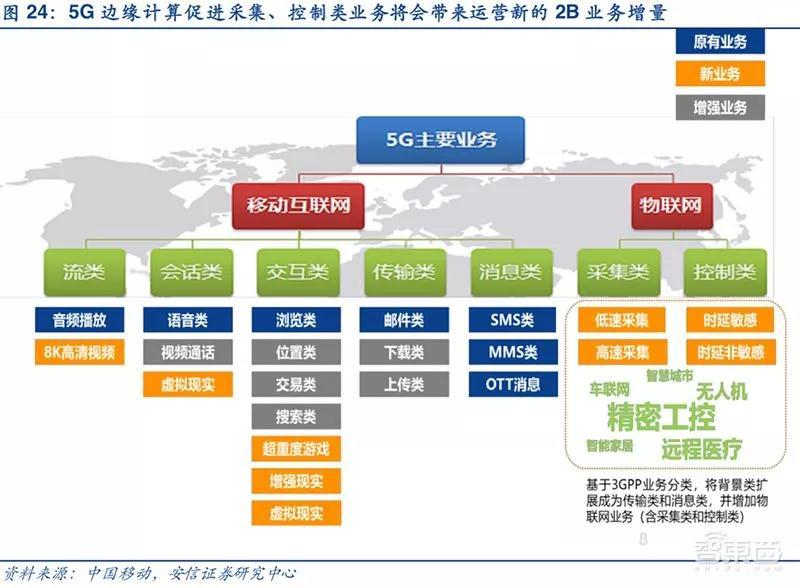 图 24：5G 边缘计算促进采集、控制类业务将会带来运营新的 2B 业务增量

原有业务
新业务
增强业务

5G主要业务

移动互联网
物联网

流类
会话类
交互类
传输类
消息类
采集类
控制类

音频播放
8K高清视频

语音类
视频通话
虚拟现实

浏览类
位置类
交易类
搜索类
超重度游戏
增强现实
虚拟现实

邮件类
下载类
上传类

SMS类
MMS类
OTT消息

低速采集
高速采集

时延敏感
时延非敏感

车联网
智慧城市
无人机
精密工控
智能家居
远程医疗

基于3GPP业务分类，将背景类扩展成为传输类和消息类，并增加物联网业务（含采集类和控制类）

8

智东西

资料来源：中国移动，安信证券研究中心